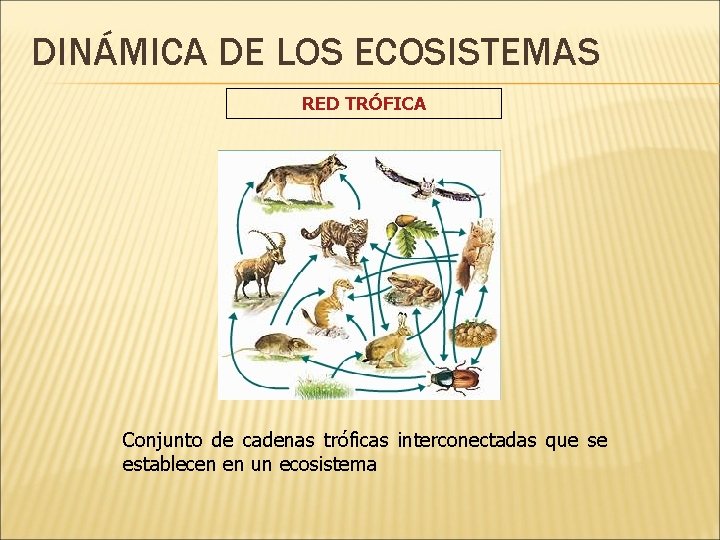 DINÁMICA DE LOS ECOSISTEMAS

RED TRÓFICA

Conjunto de cadenas tróficas interconectadas que se establecen en un ecosistema